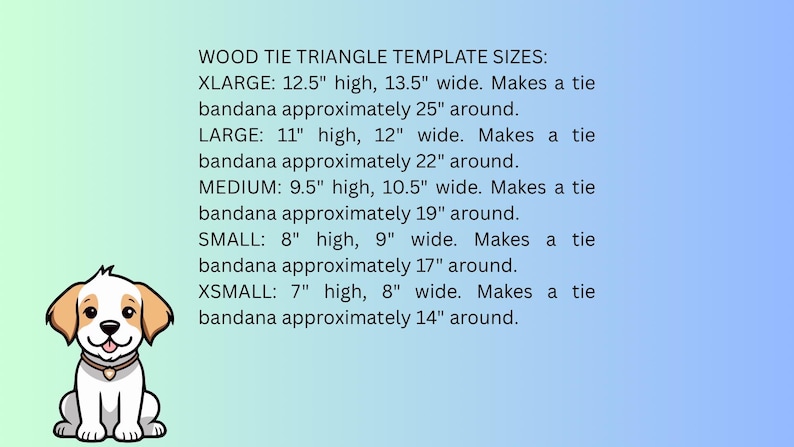 WOOD TIE TRIANGLE TEMPLATE SIZES:
XLARGE: 12.5" high, 13.5" wide. Makes a tie bandana approximately 25" around.
LARGE: 11" high, 12" wide. Makes a tie bandana approximately 22" around.
MEDIUM: 9.5" high, 10.5" wide. Makes a tie bandana approximately 19" around.
SMALL: 8" high, 9" wide. Makes a tie bandana approximately 17" around.
XSMALL: 7" high, 8" wide. Makes a tie bandana approximately 14" around.